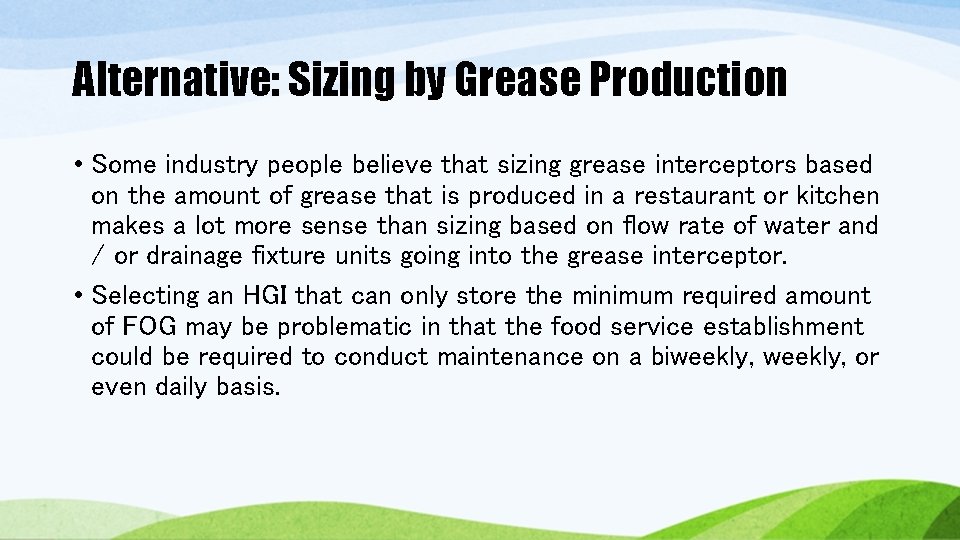 Alternative: Sizing by Grease Production

• Some industry people believe that sizing grease interceptors based on the amount of grease that is produced in a restaurant or kitchen makes a lot more sense than sizing based on flow rate of water and / or drainage fixture units going into the grease interceptor.

• Selecting an HGI that can only store the minimum required amount of FOG may be problematic in that the food service establishment could be required to conduct maintenance on a biweekly, weekly, or even daily basis.